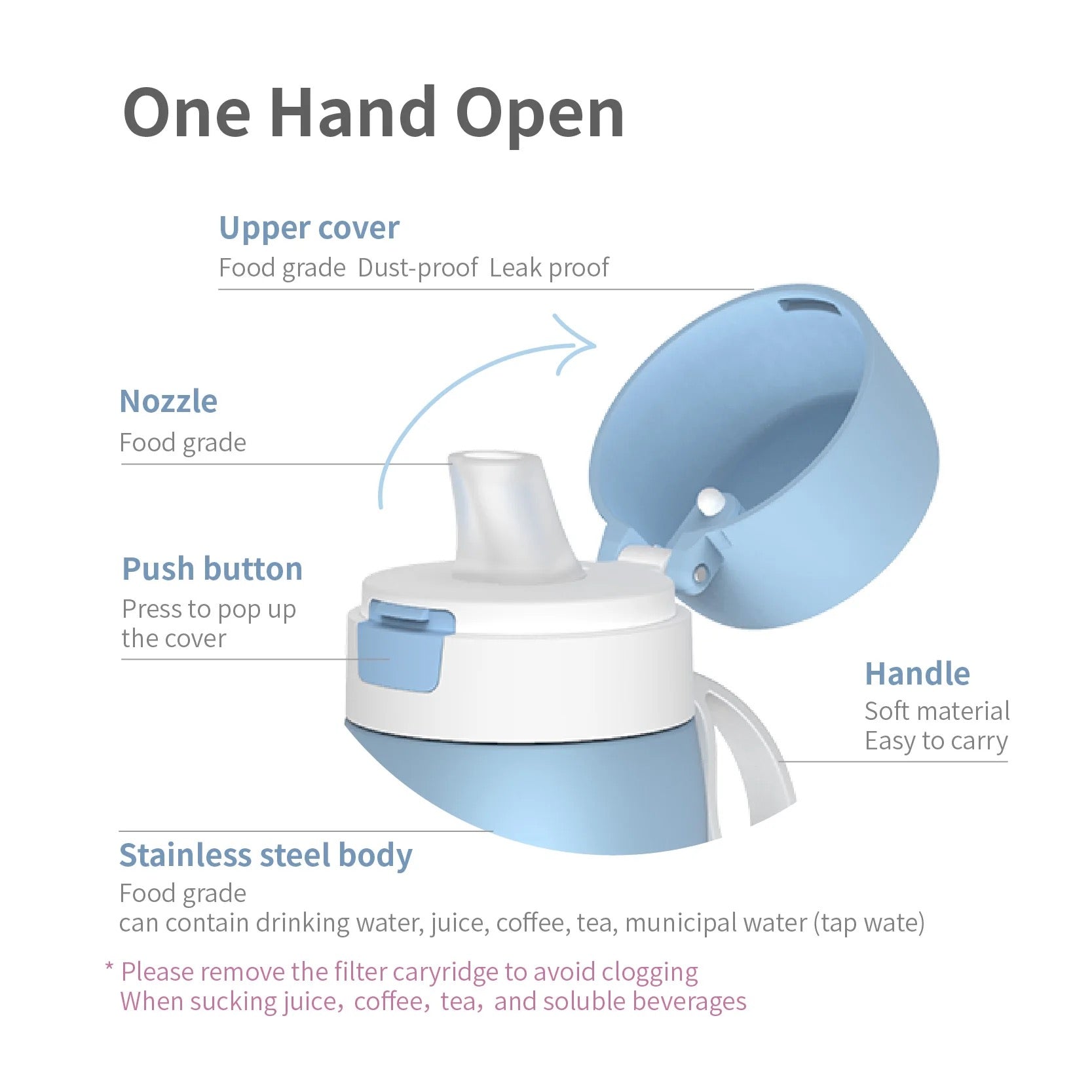 One Hand Open

Upper cover
Food grade Dust-proof Leak proof

Nozzle
Food grade

Push button
Press to pop up the cover

Handle
Soft material
Easy to carry

Stainless steel body
Food grade
can contain drinking water, juice, coffee, tea, municipal water (tap wate)

* Please remove the filter caryridge to avoid clogging
When sucking juice, coffee, tea, and soluble beverages